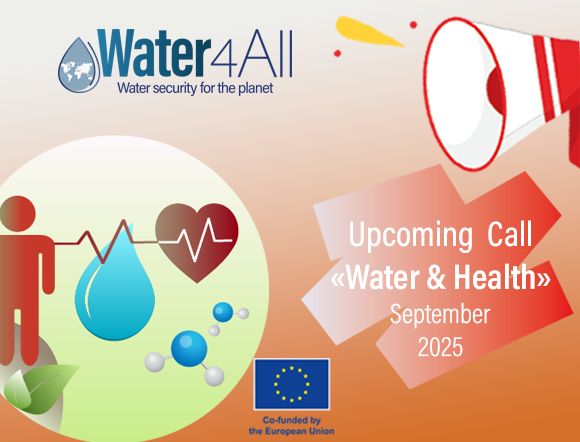 Water4All
Water security for the planet

Upcoming Call
«Water & Health»
September
2025

Co-funded by
the European Union